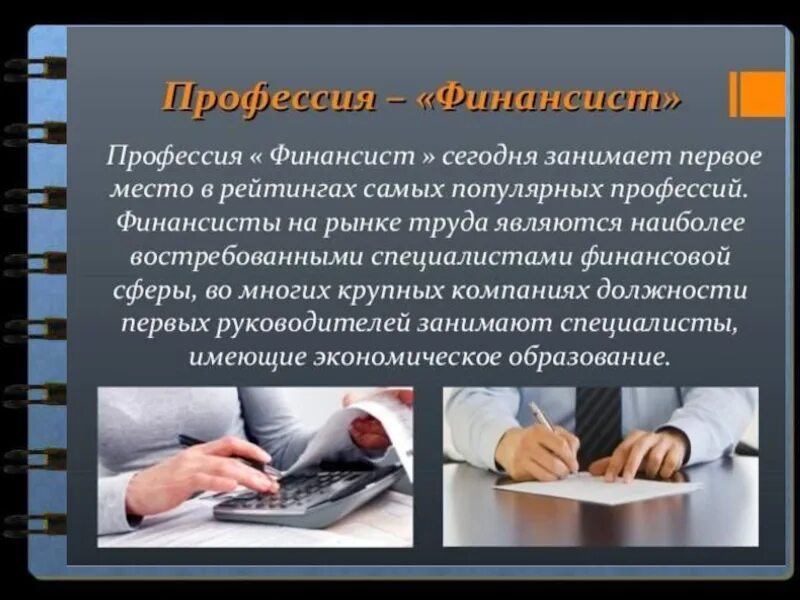 Профессия – «Финансист»

Профессия « Финансист » сегодня занимает первое место в рейтингах самых популярных профессий. Финансисты на рынке труда являются наиболее востребованными специалистами финансовой сферы, во многих крупных компаниях должности первых руководителей занимают специалисты, имеющие экономическое образование.